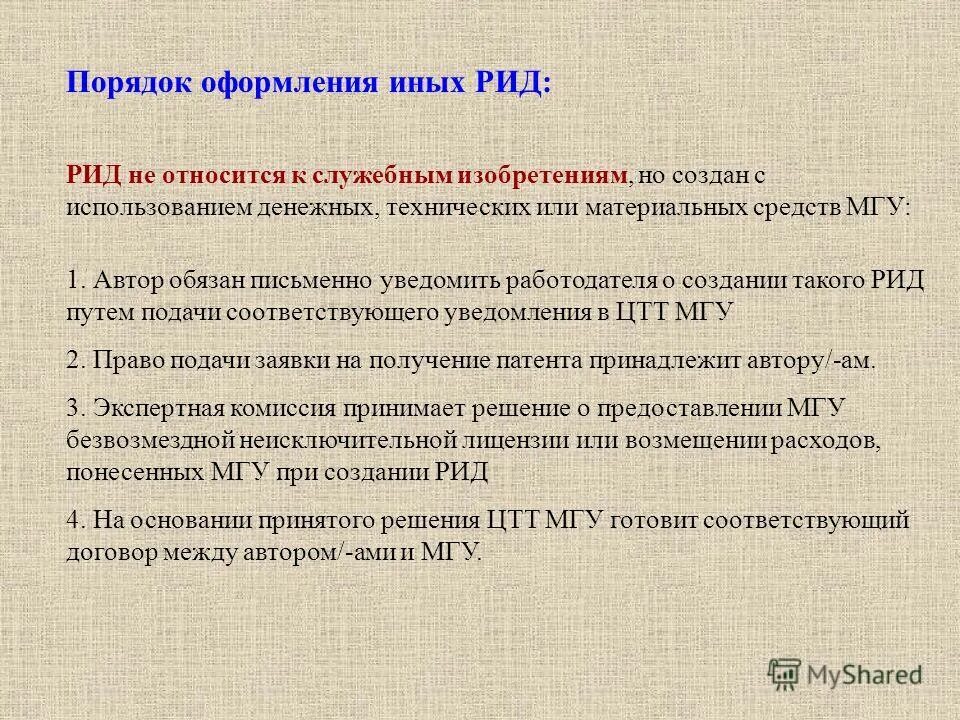 Порядок оформления иных РИД:

РИД не относится к служебным изобретениям, но создан с использованием денежных, технических или материальных средств МГУ:

1. Автор обязан письменно уведомить работодателя о создании такого РИД путем подачи соответствующего уведомления в ЦТТ МГУ

2. Право подачи заявки на получение патента принадлежит автору/-ам.

3. Экспертная комиссия принимает решение о предоставлении МГУ безвозмездной неисключительной лицензии или возмещении расходов, понесенных МГУ при создании РИД

4. На основании принятого решения ЦТТ МГУ готовит соответствующий договор между автором/-ами и МГУ.

MyShared